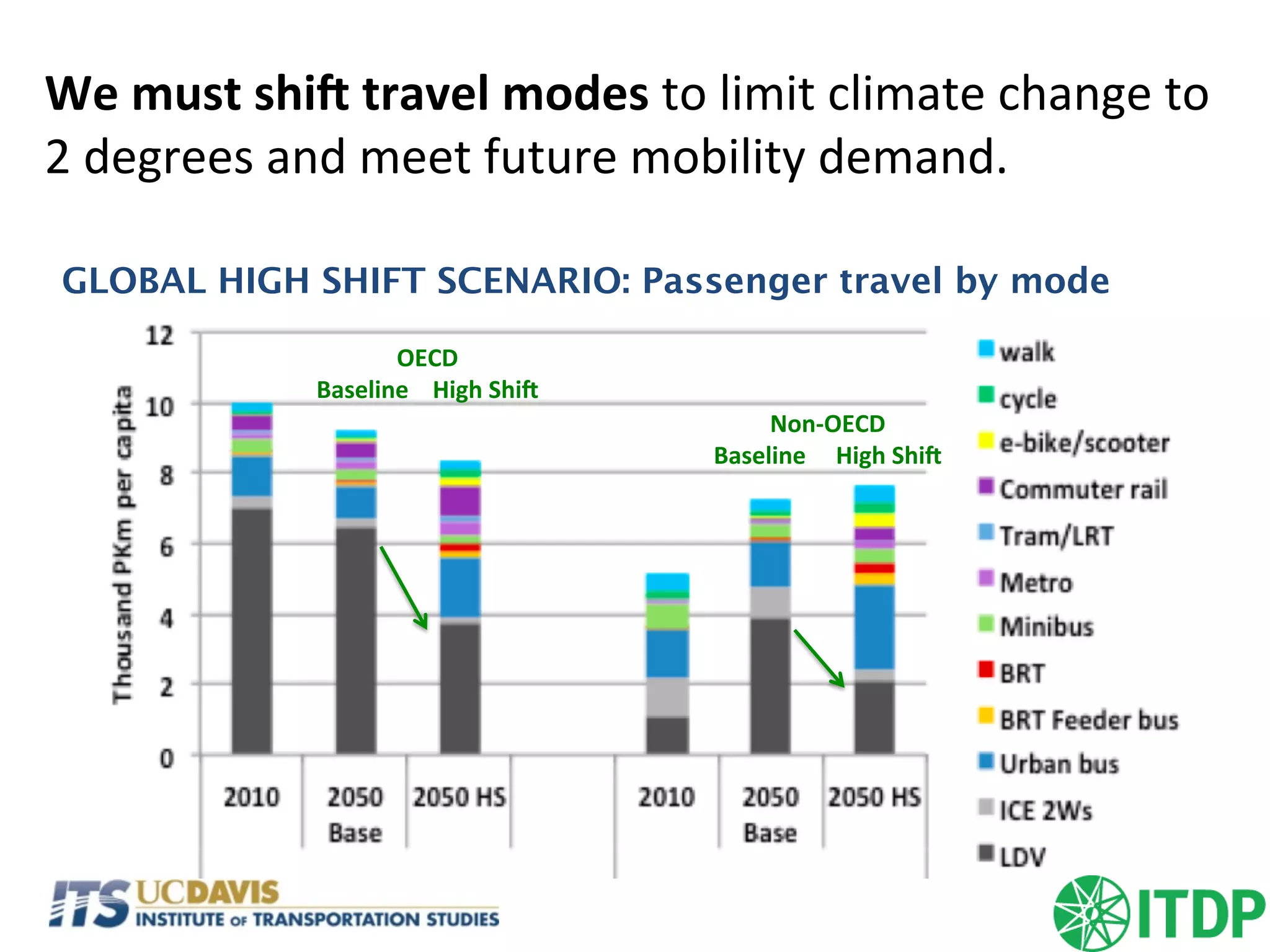 We must shift travel modes to limit climate change to 2 degrees and meet future mobility demand.

GLOBAL HIGH SHIFT SCENARIO: Passenger travel by mode

Thousand PKm per capita

12
10
8
6
4
2
0

OECD
Baseline High Shift

Non-OECD
Baseline High Shift

2010
2050 Base
2050 HS
2010
2050 Base
2050 HS

walk
cycle
e-bike/scooter
Commuter rail
Tram/LRT
Metro
Minibus
BRT
BRT Feeder bus
Urban bus
ICE 2Ws
LDV

ITS UCDAVIS INSTITUTE OF TRANSPORTATION STUDIES

ITDP